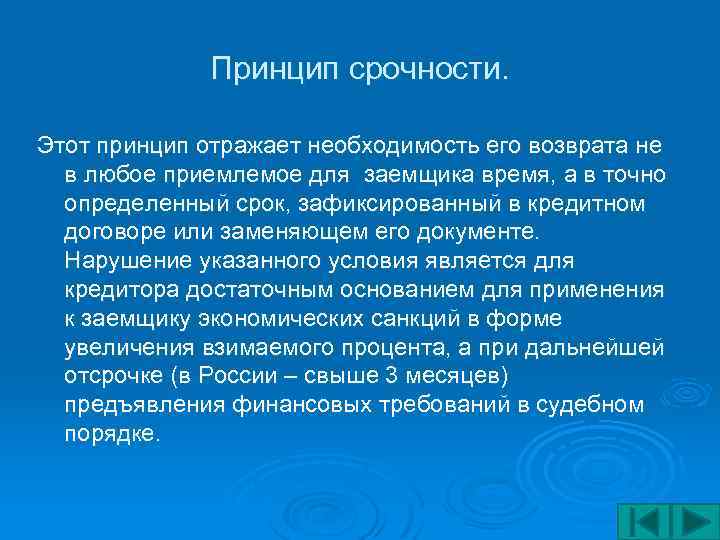 Принцип срочности.

Этот принцип отражает необходимость его возврата не в любое приемлемое для заемщика время, а в точно определенный срок, зафиксированный в кредитном договоре или заменяющем его документе. Нарушение указанного условия является для кредитора достаточным основанием для применения к заемщику экономических санкций в форме увеличения взимаемого процента, а при дальнейшей отсрочке (в России – свыше 3 месяцев) предъявления финансовых требований в судебном порядке.